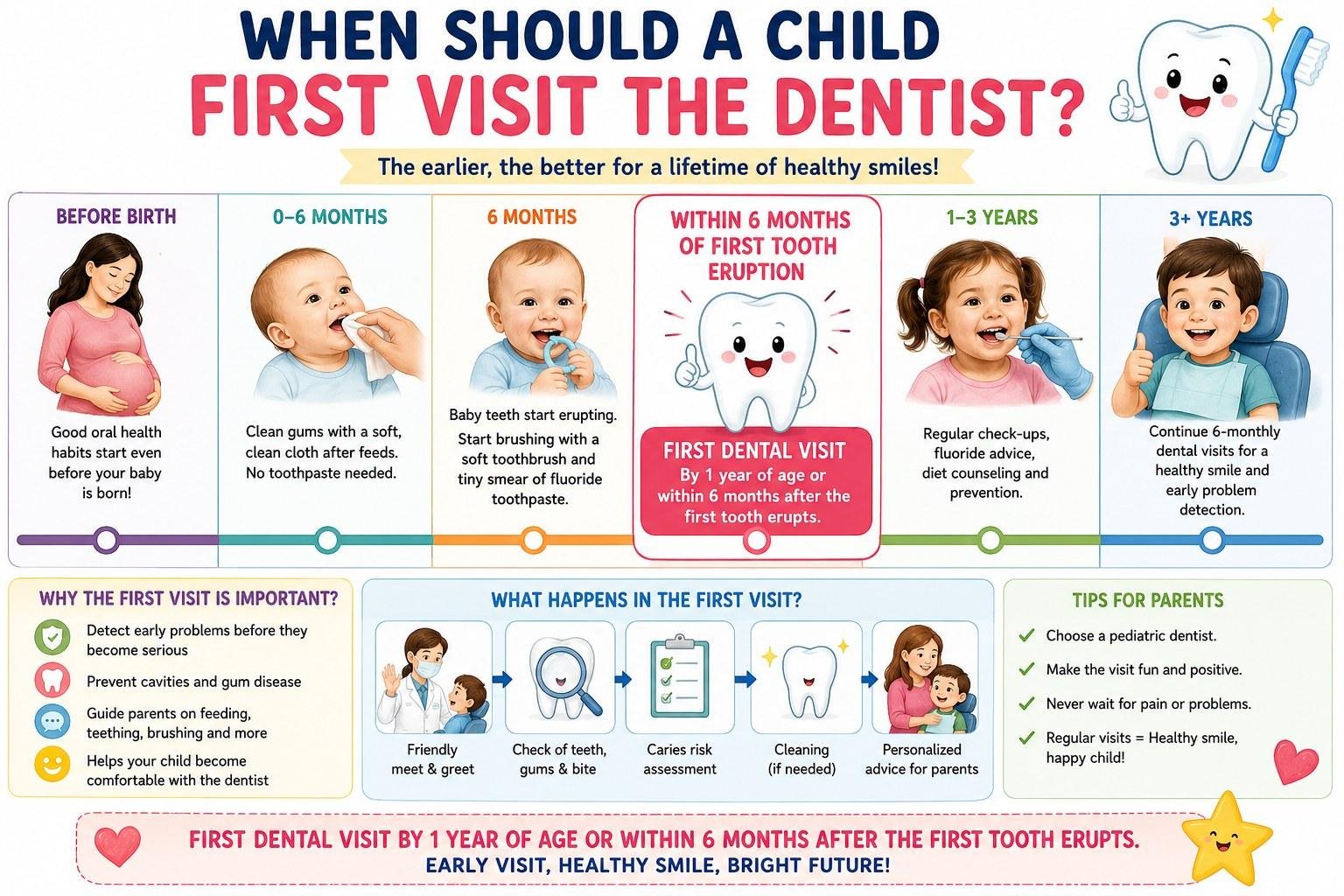 WHEN SHOULD A CHILD
FIRST VISIT THE DENTIST?

The earlier, the better for a lifetime of healthy smiles!

BEFORE BIRTH
Good oral health habits start even before your baby is born!

0–6 MONTHS
Clean gums with a soft, clean cloth after feeds. No toothpaste needed.

6 MONTHS
Baby teeth start erupting. Start brushing with a soft toothbrush and tiny smear of fluoride toothpaste.

WITHIN 6 MONTHS OF FIRST TOOTH ERUPTION
FIRST DENTAL VISIT
By 1 year of age or within 6 months after the first tooth erupts.

1–3 YEARS
Regular check-ups, fluoride advice, diet counseling and prevention.

3+ YEARS
Continue 6-monthly dental visits for a healthy smile and early problem detection.

WHY THE FIRST VISIT IS IMPORTANT?
Detect early problems before they become serious
Prevent cavities and gum disease
Guide parents on feeding, teething, brushing and more
Helps your child become comfortable with the dentist

WHAT HAPPENS IN THE FIRST VISIT?
Friendly meet & greet
Check of teeth, gums & bite
Caries risk assessment
Cleaning (if needed)
Personalized advice for parents

TIPS FOR PARENTS
Choose a pediatric dentist.
Make the visit fun and positive.
Never wait for pain or problems.
Regular visits = Healthy smile, happy child!

FIRST DENTAL VISIT BY 1 YEAR OF AGE OR WITHIN 6 MONTHS AFTER THE FIRST TOOTH ERUPTS.
EARLY VISIT, HEALTHY SMILE, BRIGHT FUTURE!